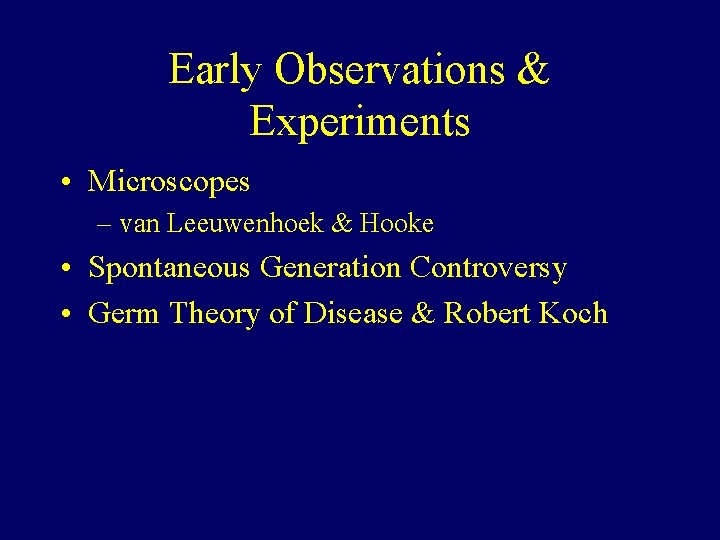 Early Observations & Experiments

• Microscopes
  – van Leeuwenhoek & Hooke
• Spontaneous Generation Controversy
• Germ Theory of Disease & Robert Koch